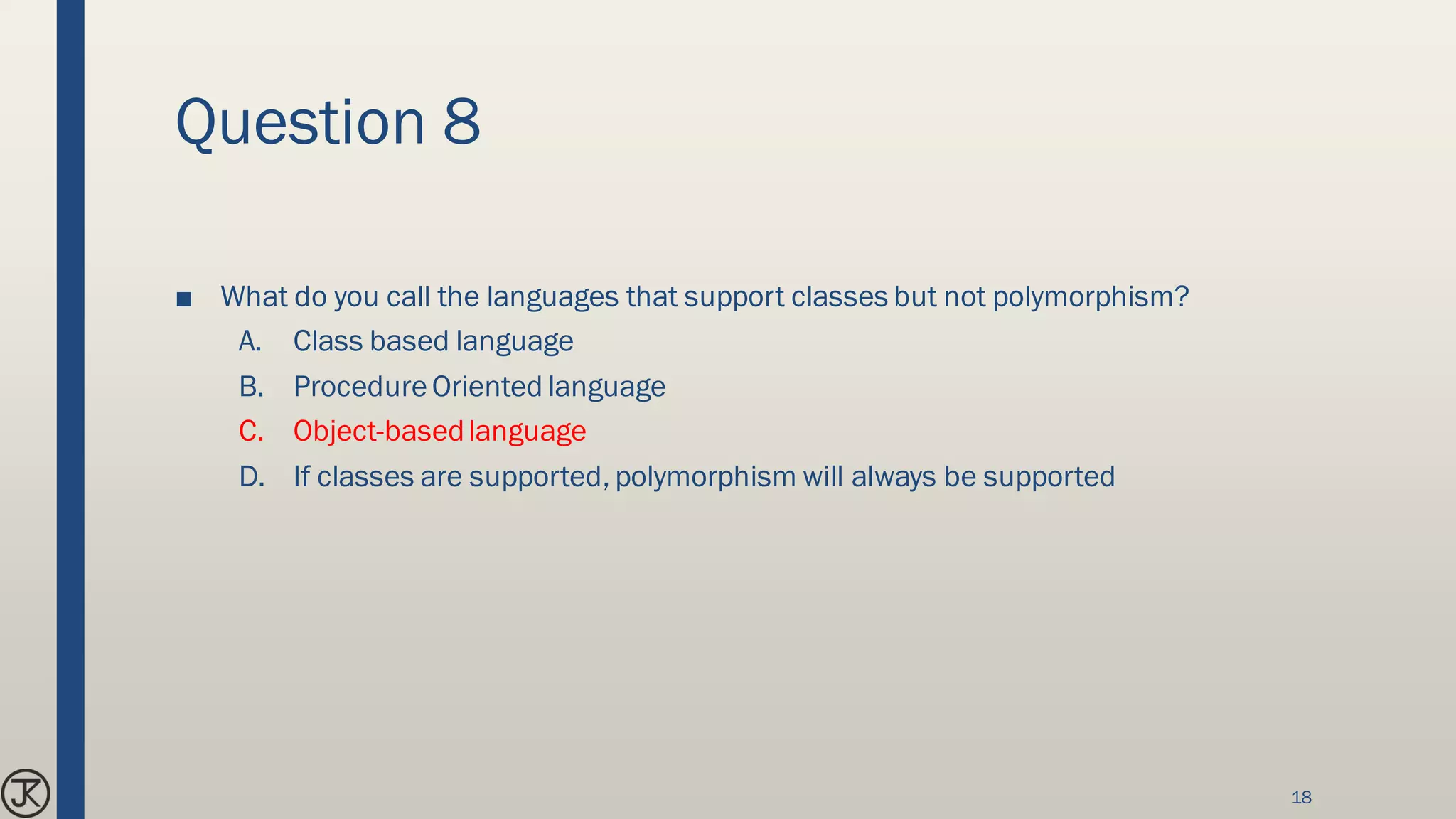 Question 8

■ What do you call the languages that support classes but not polymorphism?

A. Class based language

B. Procedure Oriented language

C. Object-based language

D. If classes are supported, polymorphism will always be supported

JK

18